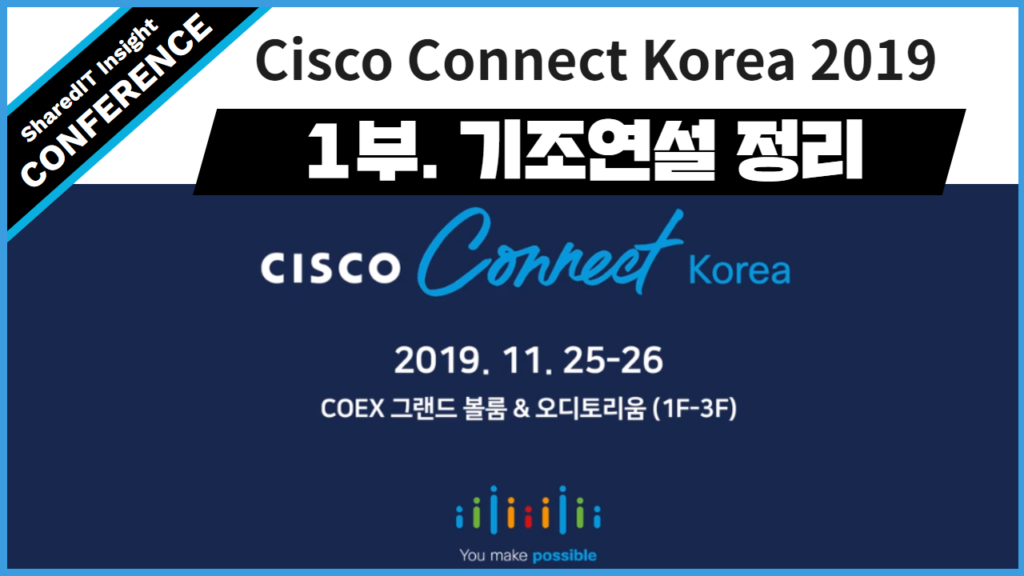 SharedIT Insight
CONFERENCE

Cisco Connect Korea 2019

1부. 기조연설 정리

CISCO Connect Korea

2019. 11. 25-26

COEX 그랜드 볼룸 & 오디토리움 (1F-3F)

You make possible